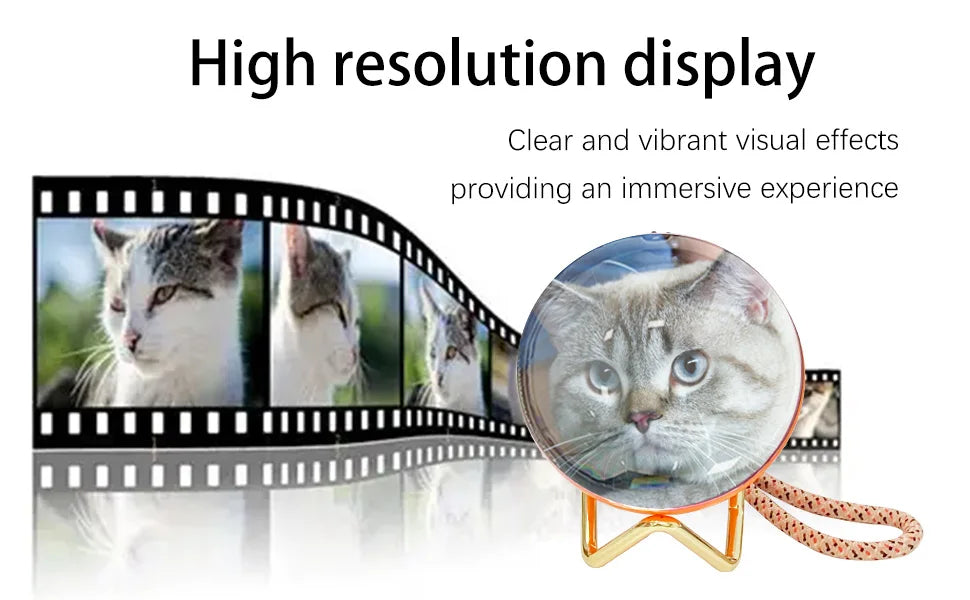 High resolution display

Clear and vibrant visual effects providing an immersive experience